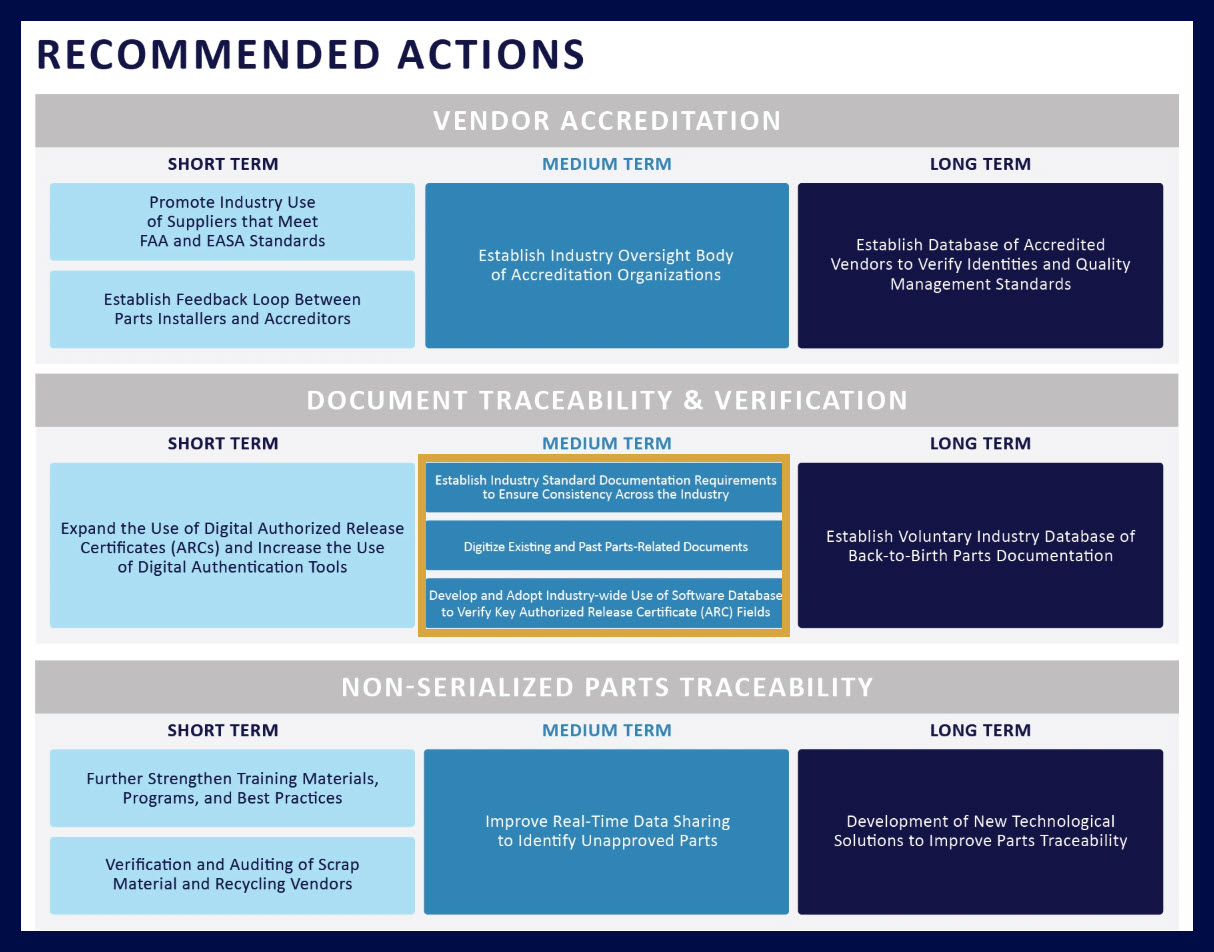 RECOMMENDED ACTIONS

VENDOR ACCREDITATION

SHORT TERM

Promote Industry Use of Suppliers that Meet FAA and EASA Standards

Establish Feedback Loop Between Parts Installers and Accreditors

MEDIUM TERM

Establish Industry Oversight Body of Accreditation Organizations

LONG TERM

Establish Database of Accredited Vendors to Verify Identities and Quality Management Standards

DOCUMENT TRACEABILITY & VERIFICATION

SHORT TERM

Expand the Use of Digital Authorized Release Certificates (ARCs) and Increase the Use of Digital Authentication Tools

MEDIUM TERM

Establish Industry Standard Documentation Requirements to Ensure Consistency Across the Industry

Digitize Existing and Past Parts-Related Documents

Develop and Adopt Industry-wide Use of Software Database to Verify Key Authorized Release Certificate (ARC) Fields

LONG TERM

Establish Voluntary Industry Database of Back-to-Birth Parts Documentation

NON-SERIALIZED PARTS TRACEABILITY

SHORT TERM

Further Strengthen Training Materials, Programs, and Best Practices

Verification and Auditing of Scrap Material and Recycling Vendors

MEDIUM TERM

Improve Real-Time Data Sharing to Identify Unapproved Parts

LONG TERM

Development of New Technological Solutions to Improve Parts Traceability